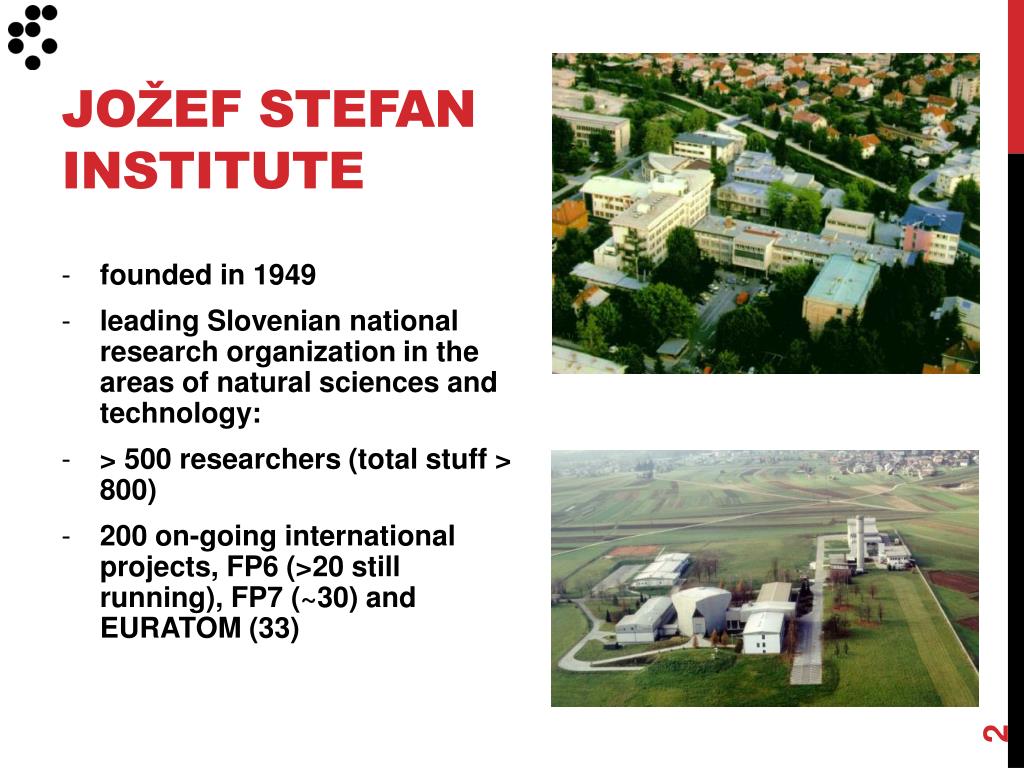 JOŽEF STEFAN INSTITUTE

- founded in 1949
- leading Slovenian national research organization in the areas of natural sciences and technology:
- > 500 researchers (total stuff > 800)
- 200 on-going international projects, FP6 (>20 still running), FP7 (~30) and EURATOM (33)

2